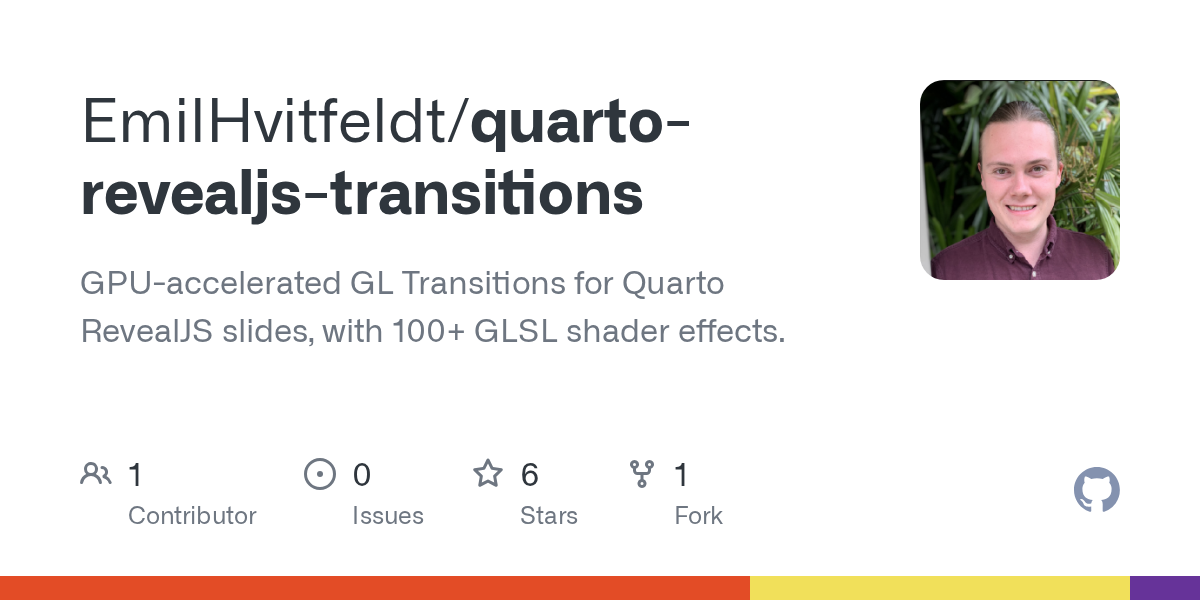 EmilHvitfeldt/quarto-revealjs-transitions

GPU-accelerated GL Transitions for Quarto RevealJS slides, with 100+ GLSL shader effects.

1
Contributor

0
Issues

6
Stars

1
Fork